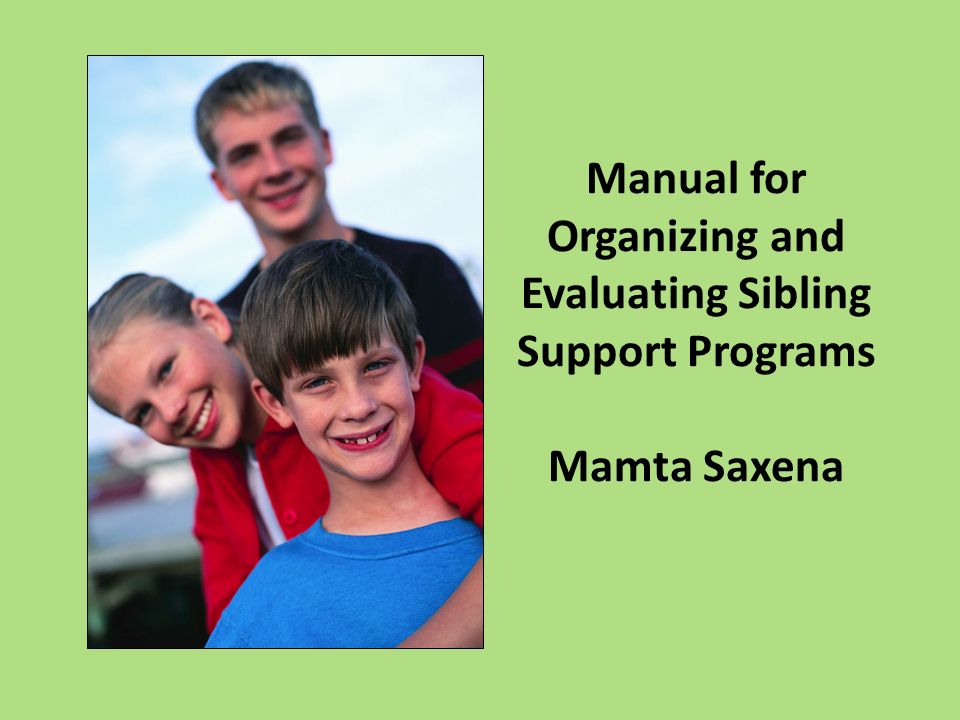 Manual for Organizing and Evaluating Sibling Support Programs

Mamta Saxena